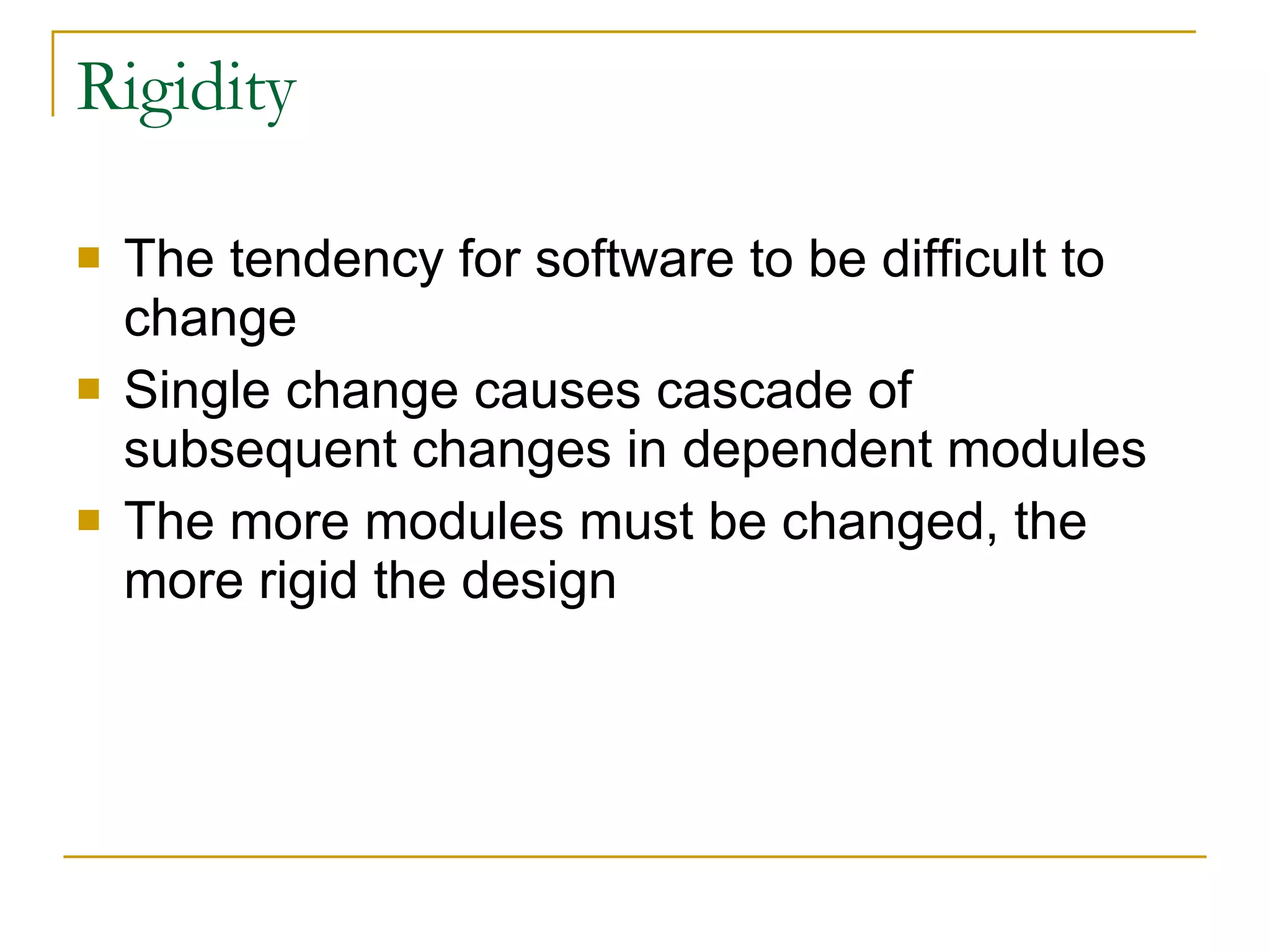 Rigidity

- The tendency for software to be difficult to change
- Single change causes cascade of subsequent changes in dependent modules
- The more modules must be changed, the more rigid the design